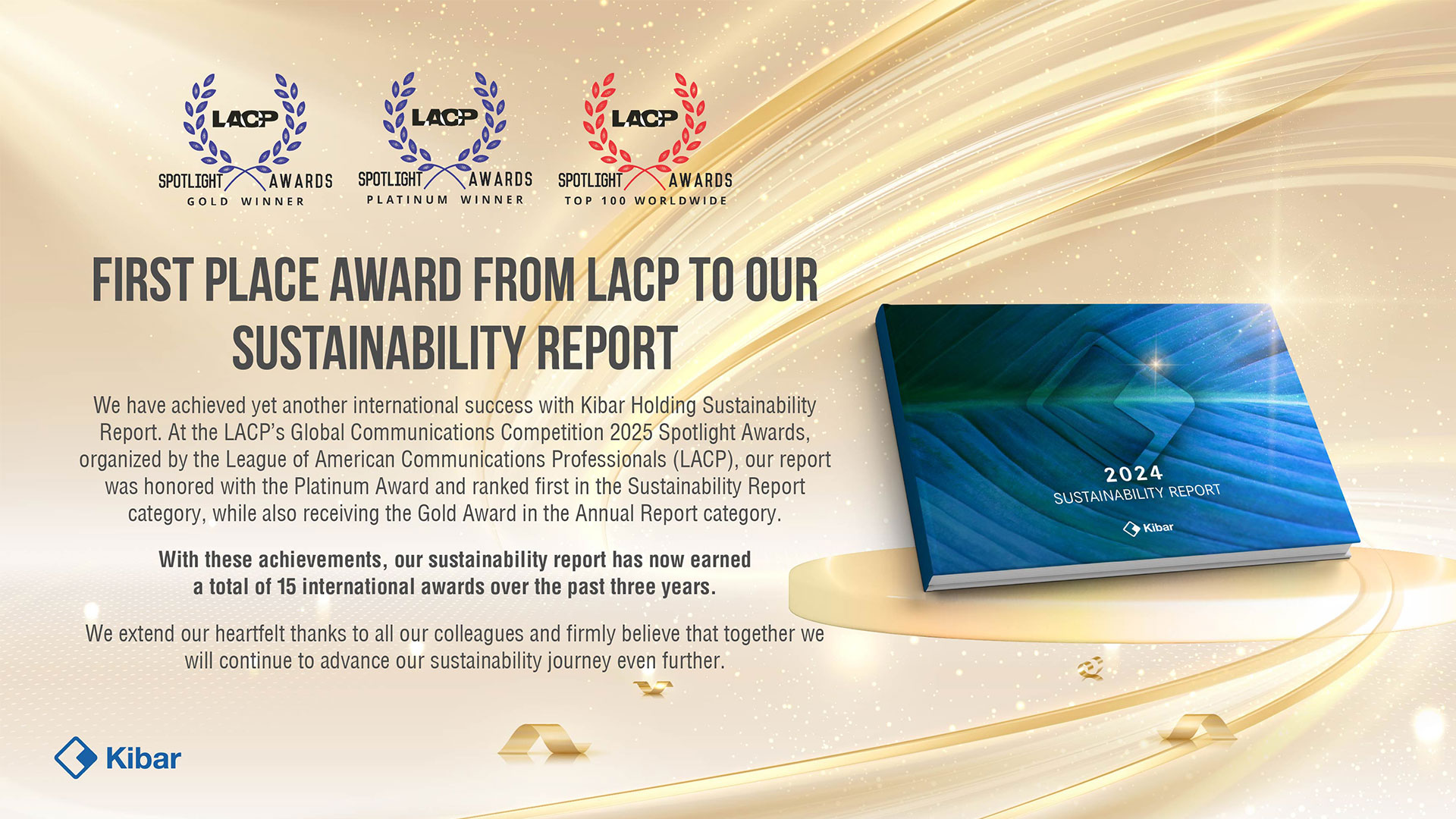 LACP
SPOTLIGHT AWARDS
GOLD WINNER

LACP
SPOTLIGHT AWARDS
PLATINUM WINNER

LACP
SPOTLIGHT AWARDS
TOP 100 WORLDWIDE

FIRST PLACE AWARD FROM LACP TO OUR SUSTAINABILITY REPORT

We have achieved yet another international success with Kibar Holding Sustainability Report. At the LACP's Global Communications Competition 2025 Spotlight Awards, organized by the League of American Communications Professionals (LACP), our report was honored with the Platinum Award and ranked first in the Sustainability Report category, while also receiving the Gold Award in the Annual Report category.

With these achievements, our sustainability report has now earned a total of 15 international awards over the past three years.

We extend our heartfelt thanks to all our colleagues and firmly believe that together we will continue to advance our sustainability journey even further.

2024
SUSTAINABILITY REPORT
Kibar

Kibar